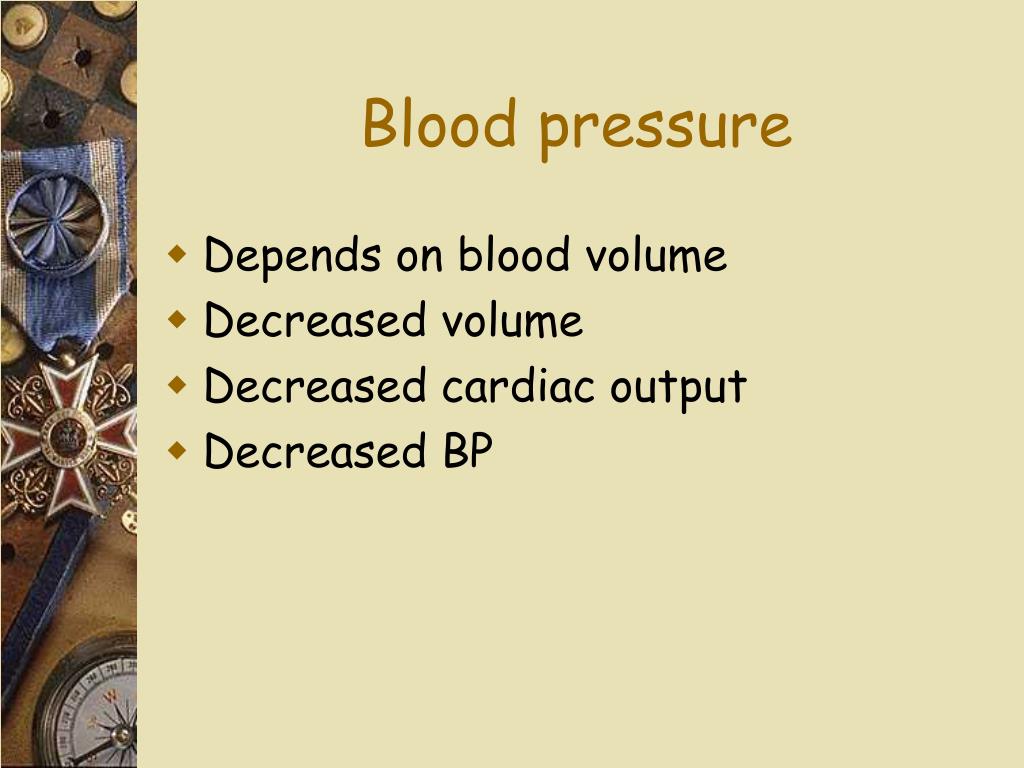 Blood pressure

- Depends on blood volume
- Decreased volume
- Decreased cardiac output
- Decreased BP